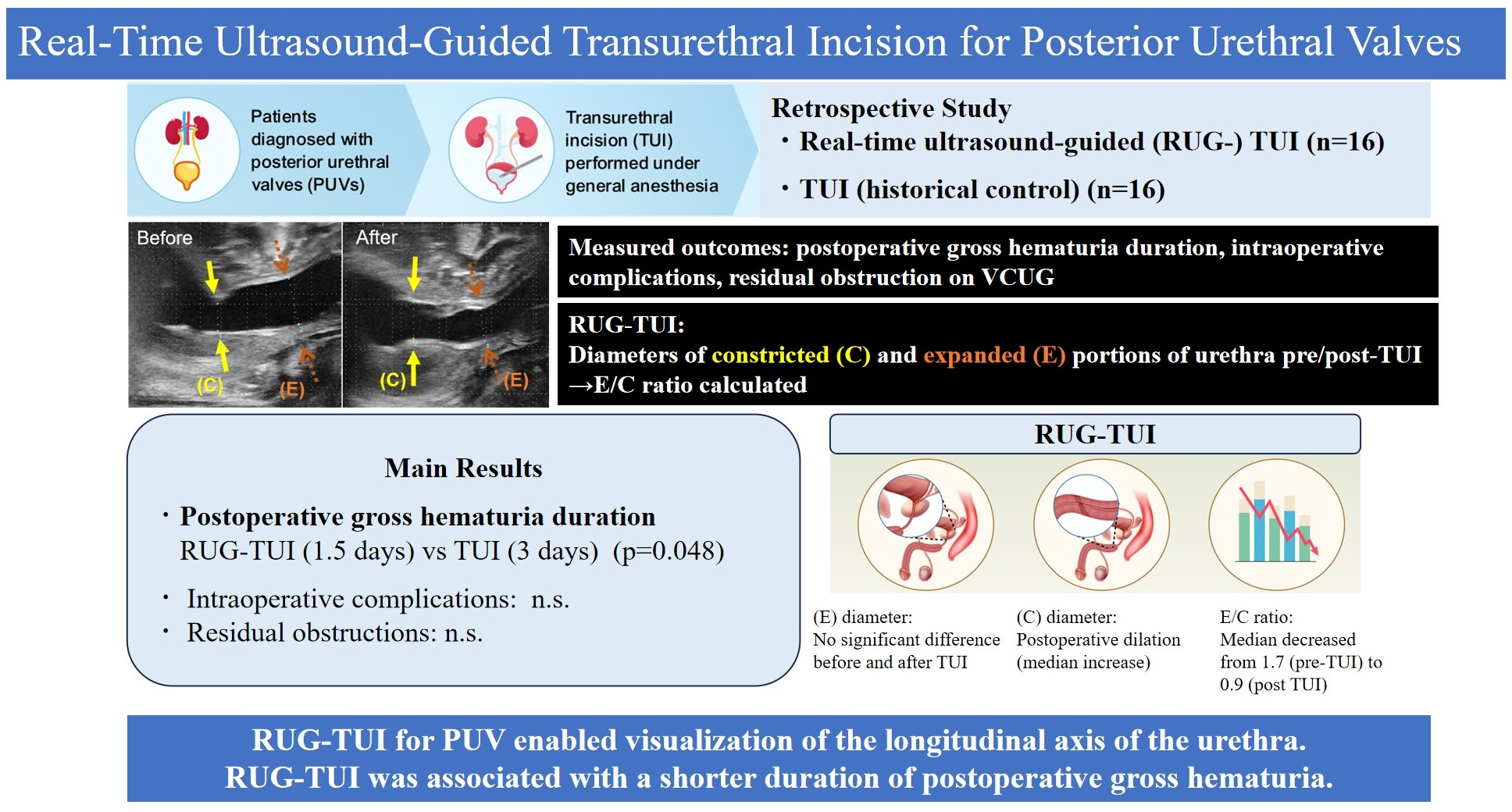 Real-Time Ultrasound-Guided Transurethral Incision for Posterior Urethral Valves

Patients diagnosed with posterior urethral valves (PUVs)

Transurethral incision (TUI) performed under general anesthesia

Retrospective Study
・Real-time ultrasound-guided (RUG-) TUI (n=16)
・TUI (historical control) (n=16)

Before
(C)
(E)

After
(C)
(E)

Measured outcomes: postoperative gross hematuria duration, intraoperative complications, residual obstruction on VCUG

RUG-TUI:
Diameters of constricted (C) and expanded (E) portions of urethra pre/post-TUI
→E/C ratio calculated

Main Results
・Postoperative gross hematuria duration
RUG-TUI (1.5 days) vs TUI (3 days) (p=0.048)
・ Intraoperative complications: n.s.
・ Residual obstructions: n.s.

RUG-TUI

(E) diameter:
No significant difference before and after TUI

(C) diameter:
Postoperative dilation (median increase)

E/C ratio:
Median decreased from 1.7 (pre-TUI) to 0.9 (post TUI)

RUG-TUI for PUV enabled visualization of the longitudinal axis of the urethra.
RUG-TUI was associated with a shorter duration of postoperative gross hematuria.